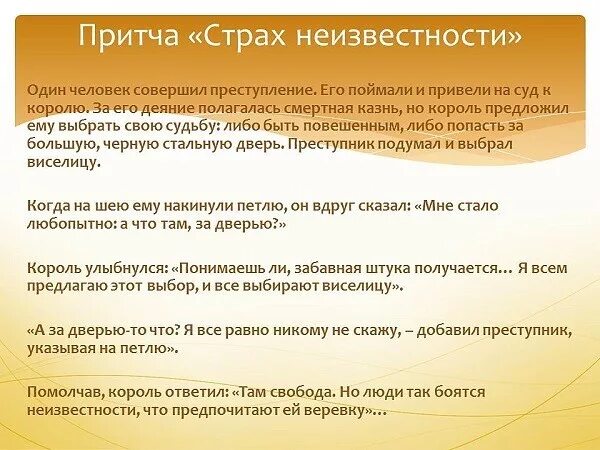 Притча «Страх неизвестности»

Один человек совершил преступление. Его поймали и привели на суд к королю. За его деяние полагалась смертная казнь, но король предложил ему выбрать свою судьбу: либо быть повешенным, либо попасть за большую, черную стальную дверь. Преступник подумал и выбрал виселицу.

Когда на шею ему накинули петлю, он вдруг сказал: «Мне стало любопытно: а что там, за дверью?»

Король улыбнулся: «Понимаешь ли, забавная штука получается… Я всем предлагаю этот выбор, и все выбирают виселицу».

«А за дверью-то что? Я все равно никому не скажу, – добавил преступник, указывая на петлю».

Помолчав, король ответил: «Там свобода. Но люди так боятся неизвестности, что предпочитают ей веревку»…